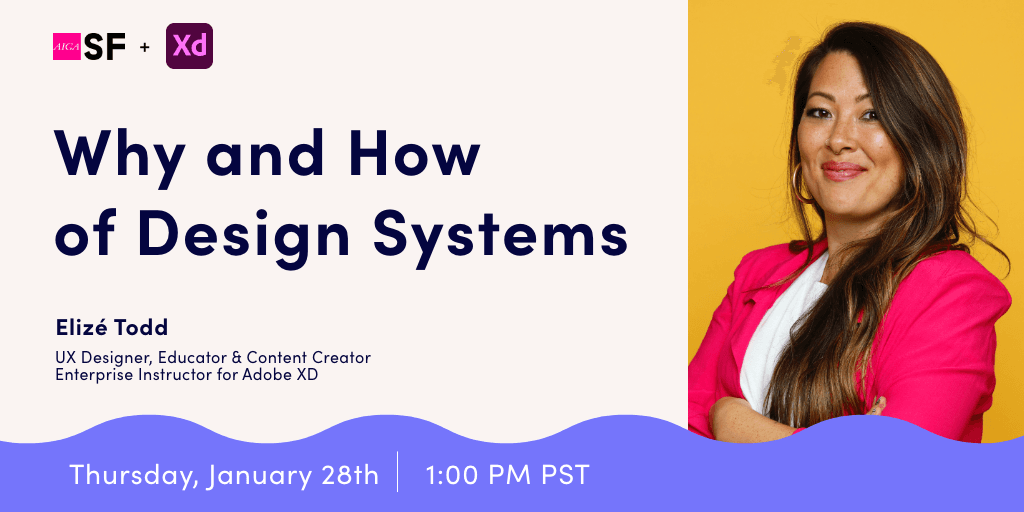 AIGA SF + Xd

Why and How of Design Systems

Elizé Todd

UX Designer, Educator & Content Creator
Enterprise Instructor for Adobe XD

Thursday, January 28th | 1:00 PM PST